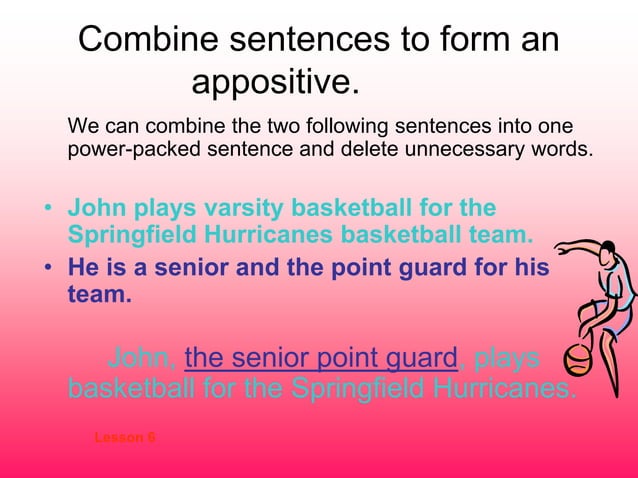 Combine sentences to form an appositive.

We can combine the two following sentences into one power-packed sentence and delete unnecessary words.

• John plays varsity basketball for the Springfield Hurricanes basketball team.
• He is a senior and the point guard for his team.

John, the senior point guard, plays basketball for the Springfield Hurricanes.

Lesson 6